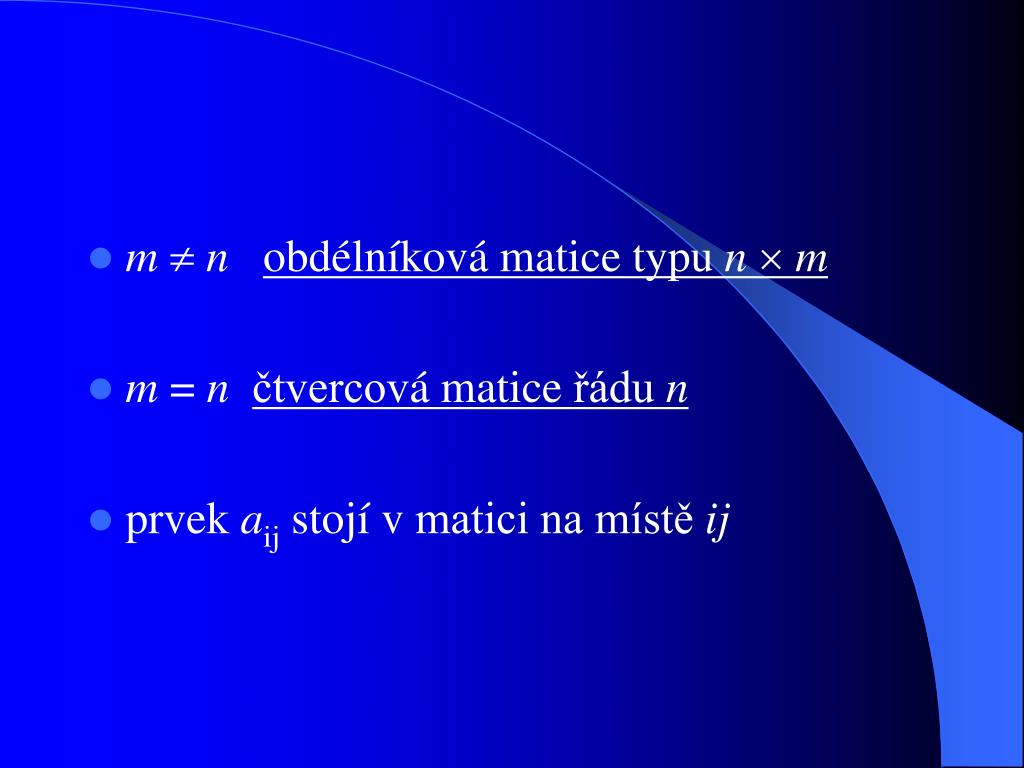 - $m \neq n$ obdélníková matice typu $n \times m$
- $m = n$ čtvercová matice řádu $n$
- prvek $a_{ij}$ stojí v matici na místě $ij$